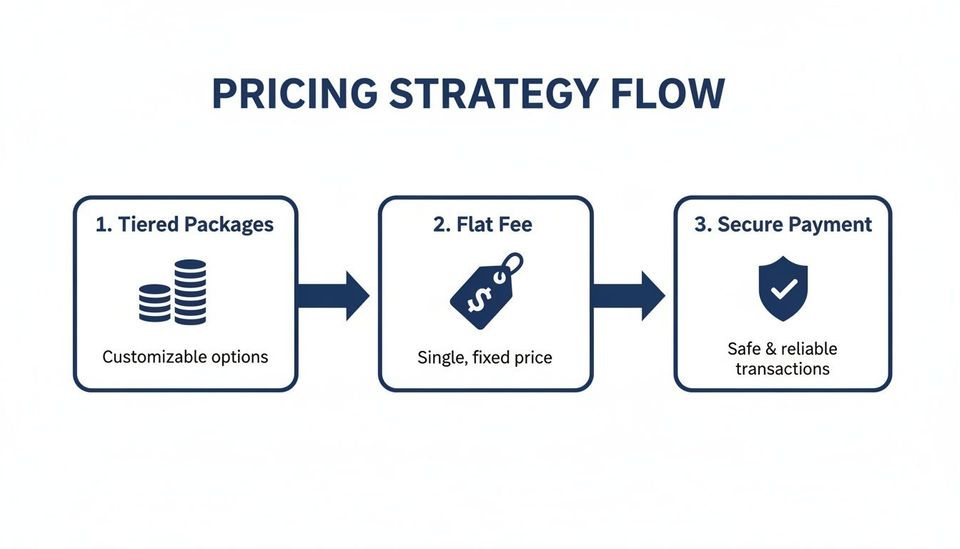 PRICING STRATEGY FLOW

1. Tiered Packages

Customizable options

2. Flat Fee

$

Single, fixed price

3. Secure Payment

Safe & reliable transactions